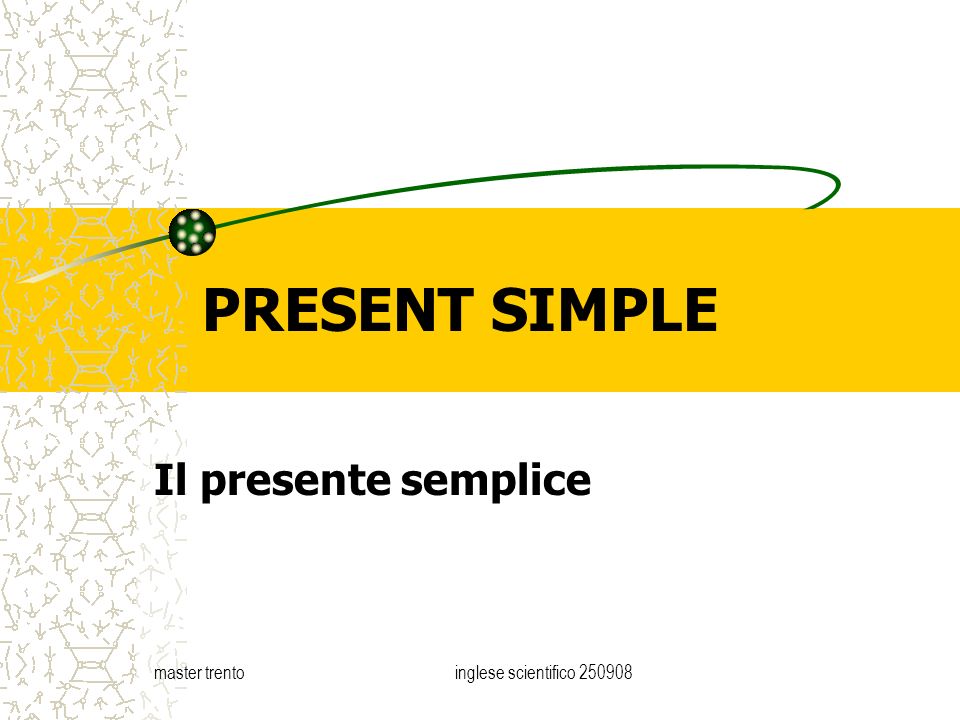 PRESENT SIMPLE

Il presente semplice

master trento

inglese scientifico 250908